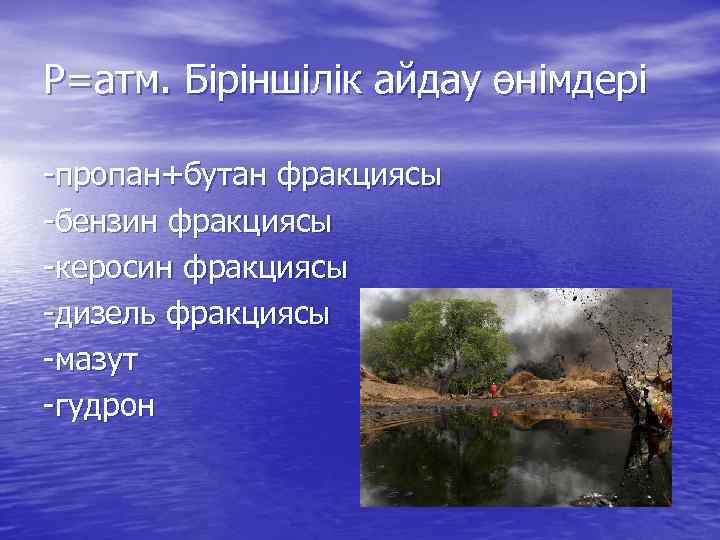 Р=атм. Біріншілік айдау өнімдері

-пропан+бутан фракциясы
-бензин фракциясы
-керосин фракциясы
-дизель фракциясы
-мазут
-гудрон